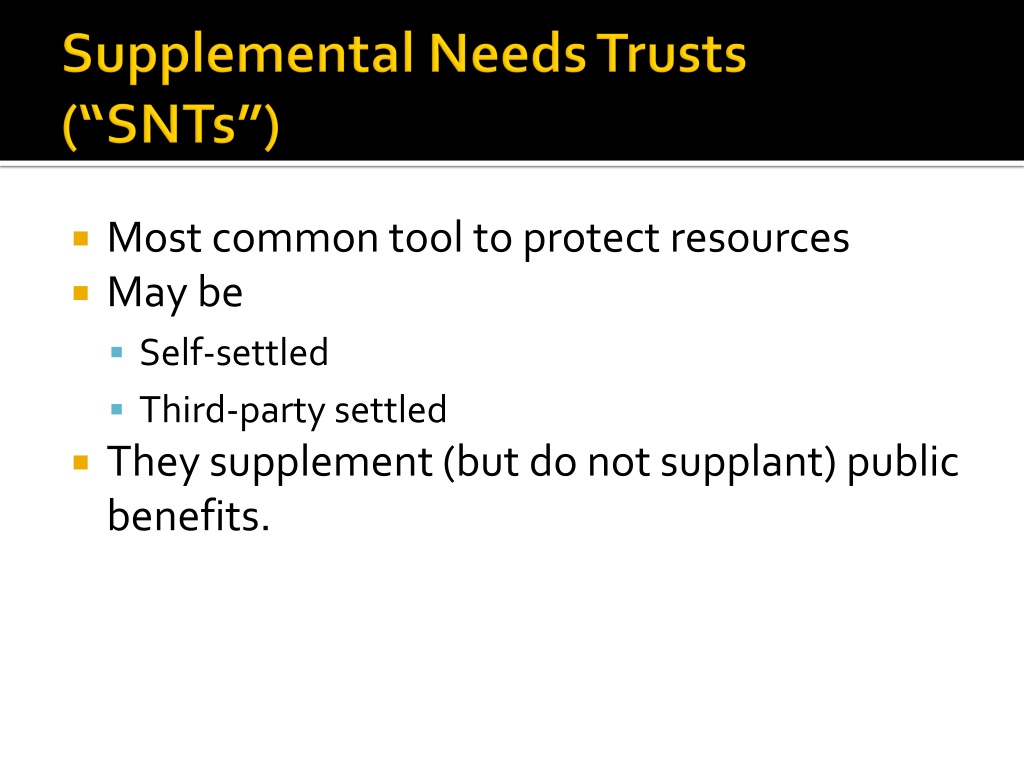 Supplemental Needs Trusts ("SNTs")

• Most common tool to protect resources
• May be
• Self-settled
• Third-party settled
• They supplement (but do not supplant) public benefits.